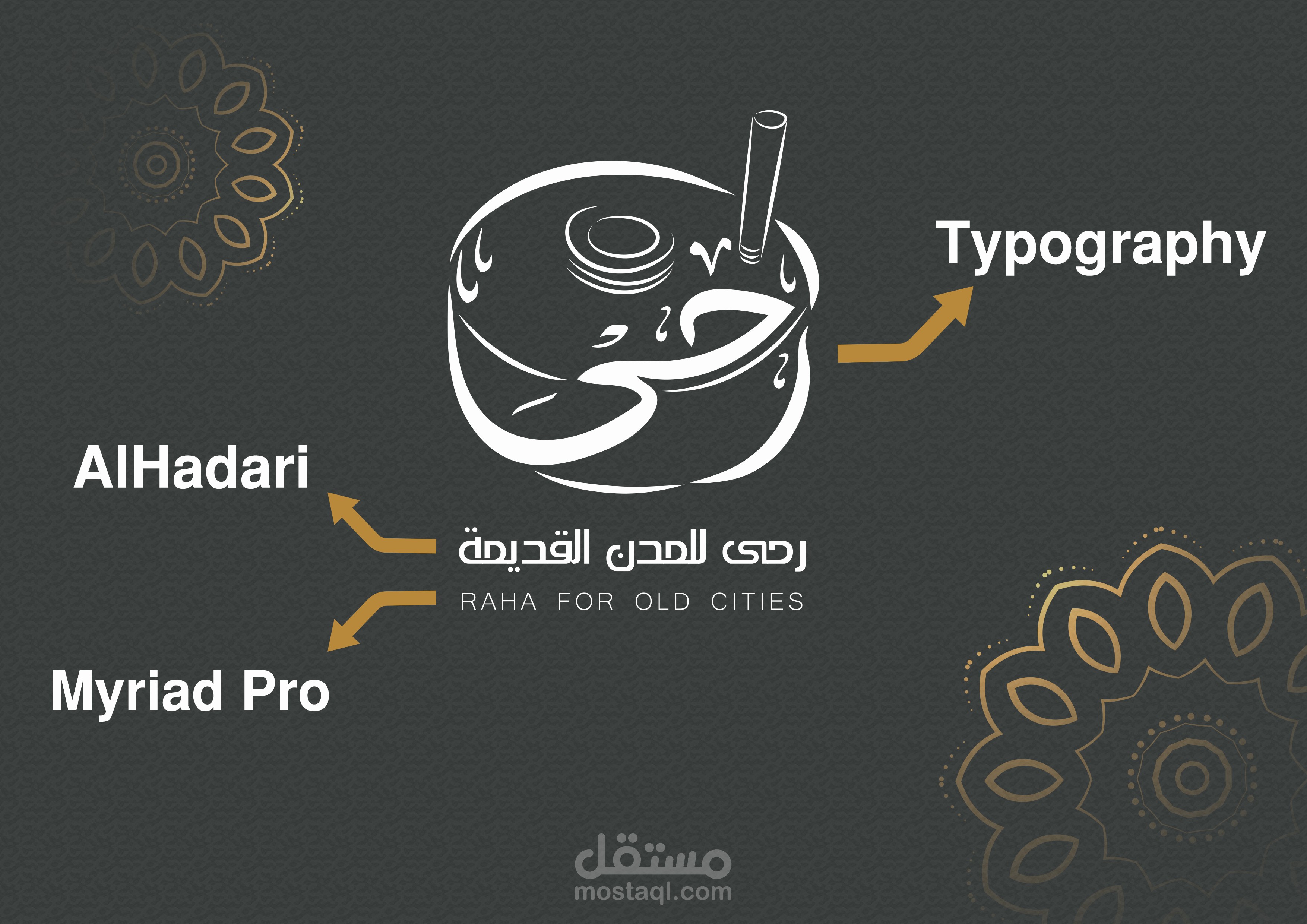 رحى

Typography

AlHadari

رحى للمدن القديمة

RAHA FOR OLD CITIES

Myriad Pro

مستقل
mostaql.com